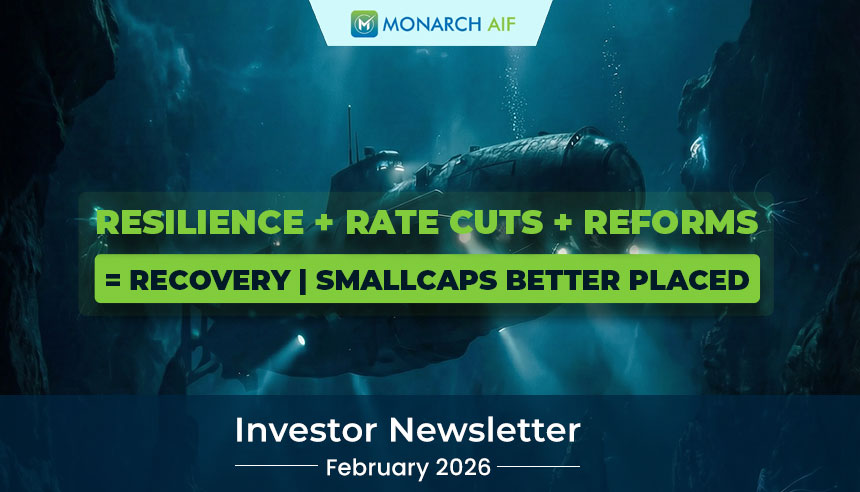 MONARCH AIF

RESILIENCE + RATE CUTS + REFORMS

= RECOVERY | SMALLCAPS BETTER PLACED

Investor Newsletter

February 2026